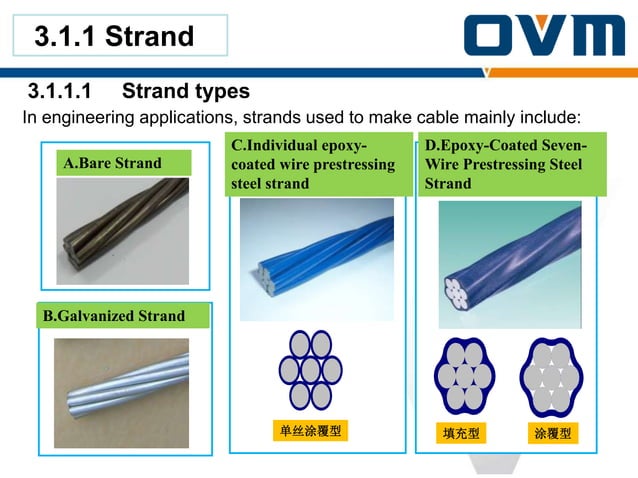 3.1.1 Strand

OVM

3.1.1.1 Strand types

In engineering applications, strands used to make cable mainly include:

A.Bare Strand

B.Galvanized Strand

C.Individual epoxy-coated wire prestressing steel strand

单丝涂覆型

D.Epoxy-Coated Seven-Wire Prestressing Steel Strand

填充型

涂覆型